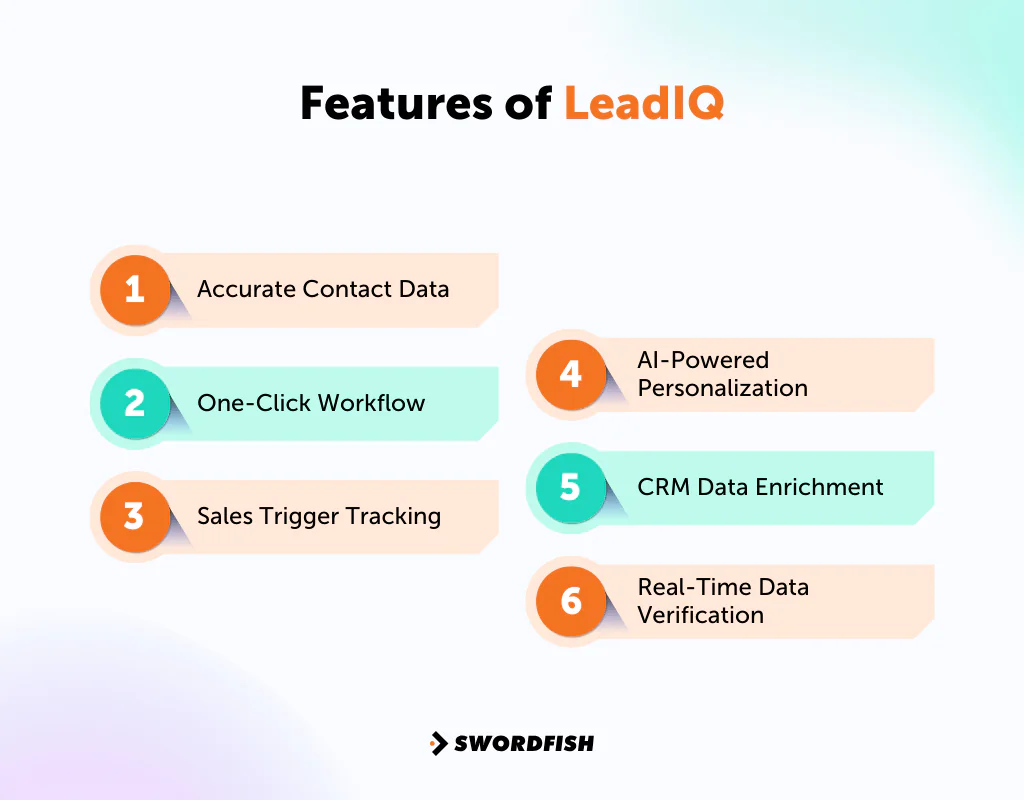 Features of LeadIQ

1 Accurate Contact Data

2 One-Click Workflow

3 Sales Trigger Tracking

4 AI-Powered Personalization

5 CRM Data Enrichment

6 Real-Time Data Verification

SWORDFISH